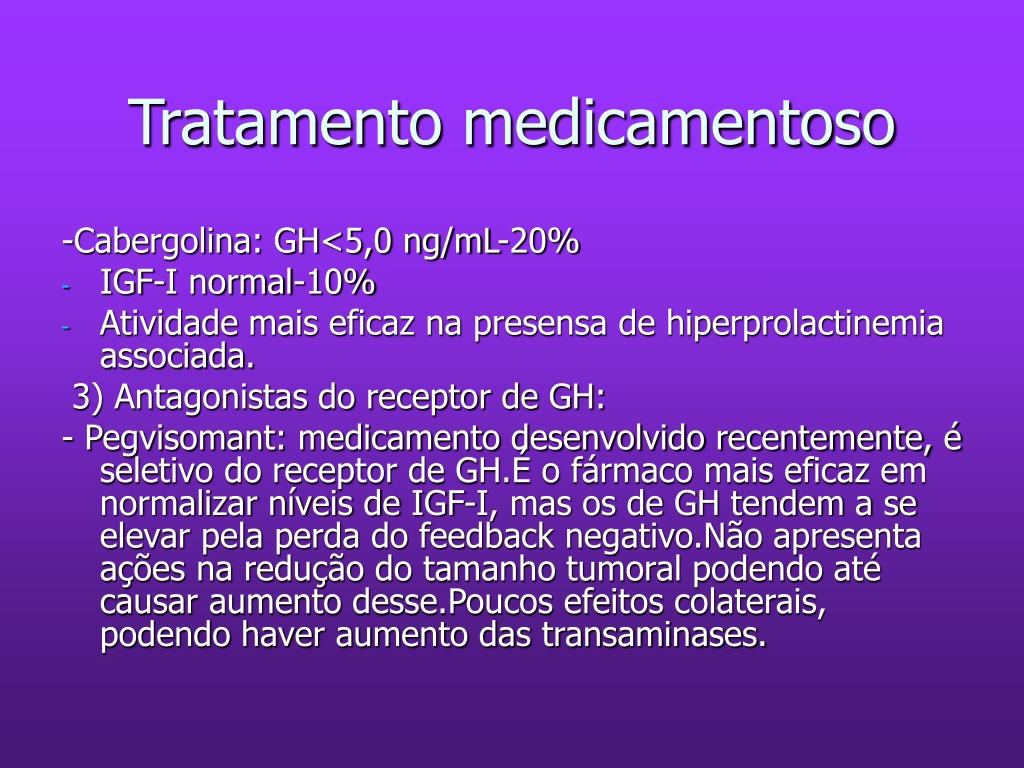 Tratamento medicamentoso

-Cabergolina: GH<5,0 ng/mL-20%

- IGF-I normal-10%
- Atividade mais eficaz na presensa de hiperprolactinemia associada.

3) Antagonistas do receptor de GH:

- Pegvisomant: medicamento desenvolvido recentemente, é seletivo do receptor de GH.É o fármaco mais eficaz em normalizar níveis de IGF-I, mas os de GH tendem a se elevar pela perda do feedback negativo.Não apresenta ações na redução do tamanho tumoral podendo até causar aumento desse.Poucos efeitos colaterais, podendo haver aumento das transaminases.